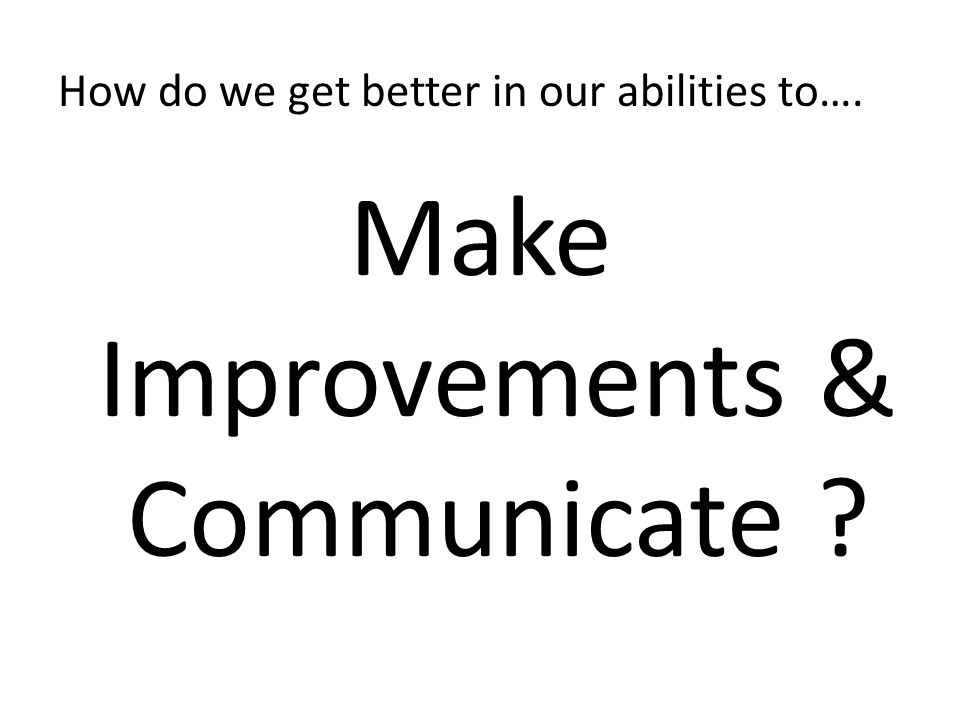 How do we get better in our abilities to….

Make Improvements & Communicate ?